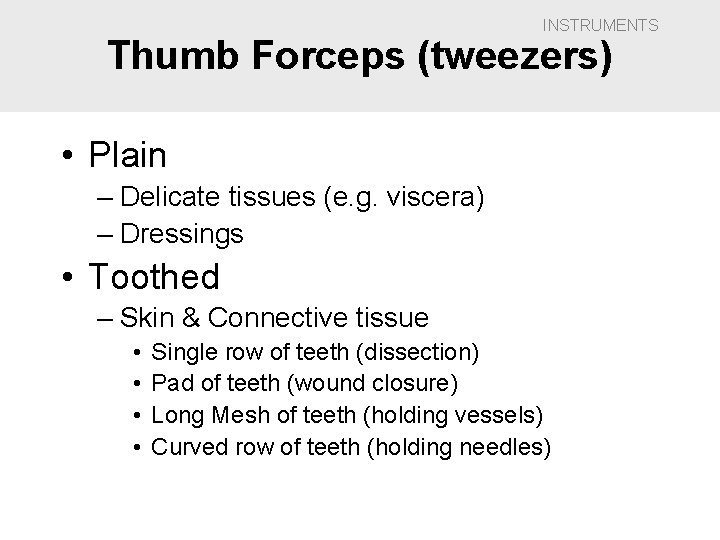 INSTRUMENTS

Thumb Forceps (tweezers)

• Plain
– Delicate tissues (e.g. viscera)
– Dressings
• Toothed
– Skin & Connective tissue
• Single row of teeth (dissection)
• Pad of teeth (wound closure)
• Long Mesh of teeth (holding vessels)
• Curved row of teeth (holding needles)